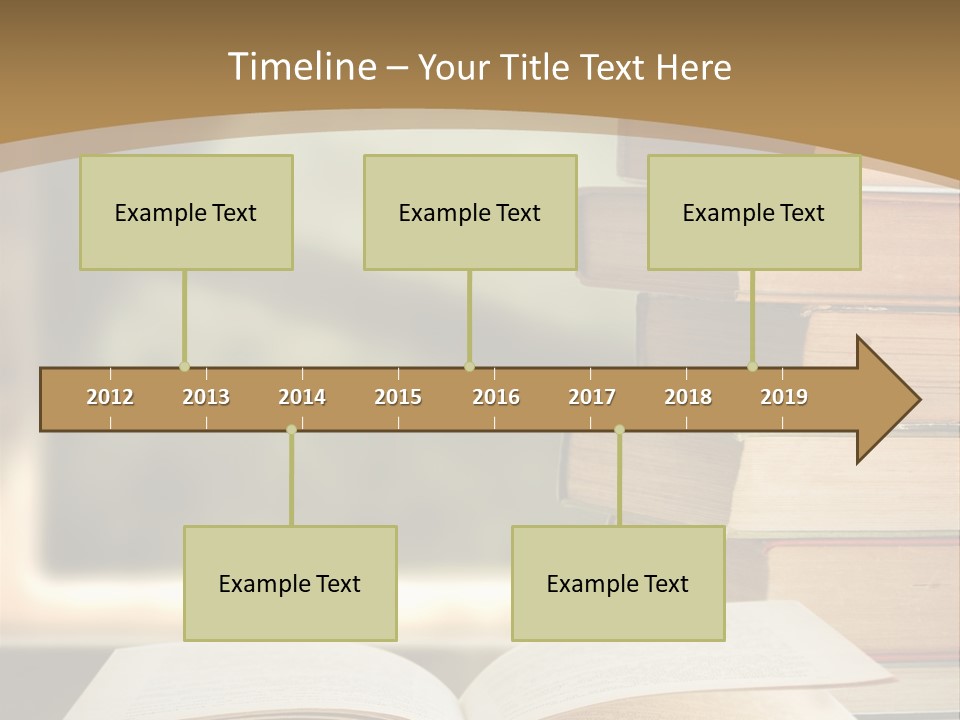 Timeline – Your Title Text Here

Example Text

Example Text

Example Text

2012 2013 2014 2015 2016 2017 2018 2019

Example Text

Example Text